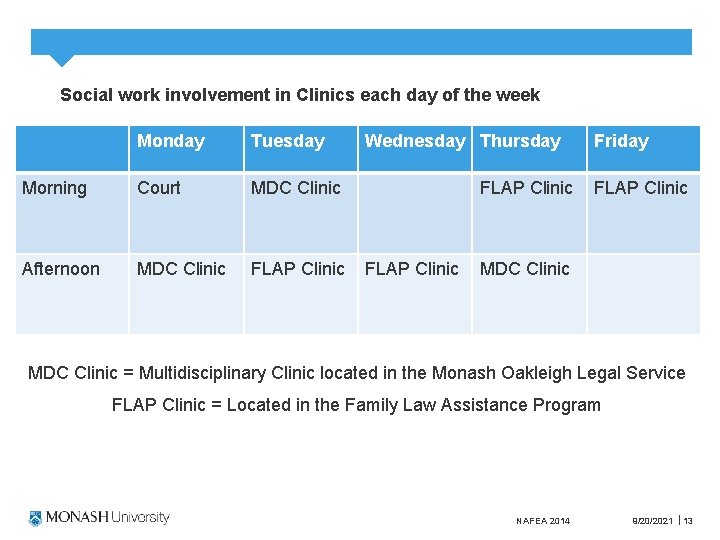 Social work involvement in Clinics each day of the week

| | Monday | Tuesday | Wednesday | Thursday | Friday |
|---|---|---|---|---|---|
| Morning | Court | MDC Clinic | | FLAP Clinic | FLAP Clinic |
| Afternoon | MDC Clinic | FLAP Clinic | FLAP Clinic | MDC Clinic | |

MDC Clinic = Multidisciplinary Clinic located in the Monash Oakleigh Legal Service

FLAP Clinic = Located in the Family Law Assistance Program

MONASH University

NAFEA 2014

9/20/2021 | 13